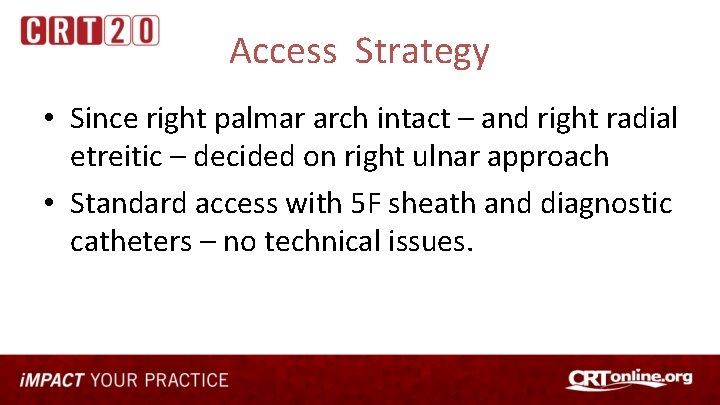 CRT20

Access Strategy

• Since right palmar arch intact – and right radial etreitic – decided on right ulnar approach
• Standard access with 5F sheath and diagnostic catheters – no technical issues.

iMPACT YOUR PRACTICE

CRTonline.org